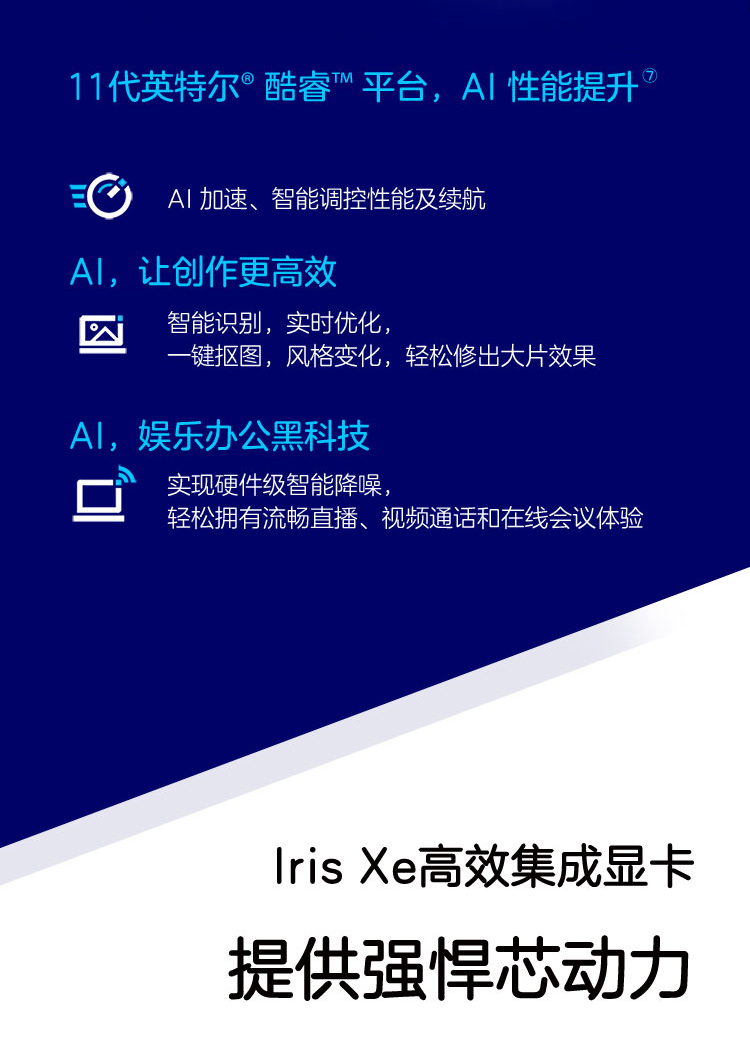 11代英特尔® 酷睿™ 平台，AI 性能提升⑦

AI 加速、智能调控性能及续航

AI，让创作更高效

智能识别，实时优化，
一键抠图，风格变化，轻松修出大片效果

AI，娱乐办公黑科技

实现硬件级智能降噪，
轻松拥有流畅直播、视频通话和在线会议体验

Iris Xe高效集成显卡

提供强悍芯动力